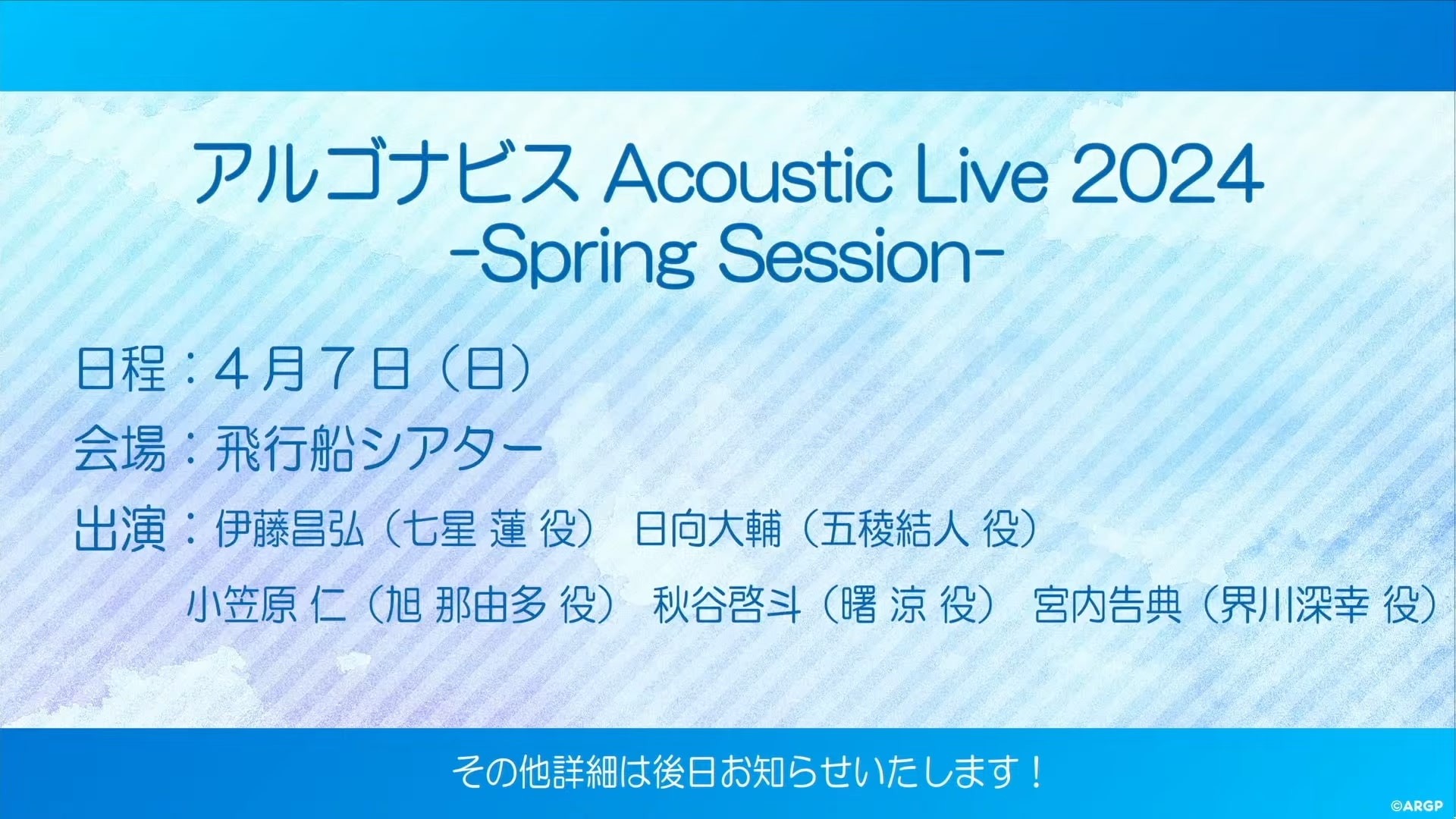 アルゴナビス Acoustic Live 2024
-Spring Session-

日程：４月７日（日）

会場：飛行船シアター

出演：伊藤昌弘（七星 蓮 役） 日向大輔（五稜結人 役）
小笠原 仁（旭 那由多 役） 秋谷啓斗（曙 涼 役） 宮内告典（界川深幸 役）

その他詳細は後日お知らせいたします！

©ARGP